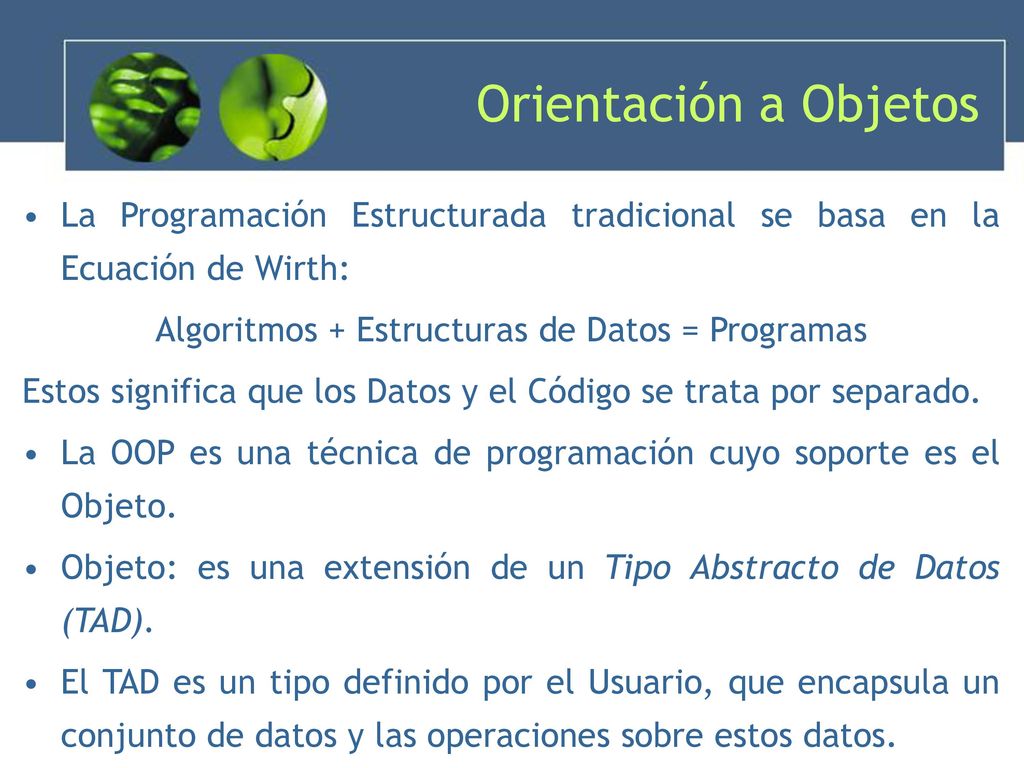 Orientación a Objetos

• La Programación Estructurada tradicional se basa en la Ecuación de Wirth:

Algoritmos + Estructuras de Datos = Programas

Estos significa que los Datos y el Código se trata por separado.

• La OOP es una técnica de programación cuyo soporte es el Objeto.

• Objeto: es una extensión de un Tipo Abstracto de Datos (TAD).

• El TAD es un tipo definido por el Usuario, que encapsula un conjunto de datos y las operaciones sobre estos datos.